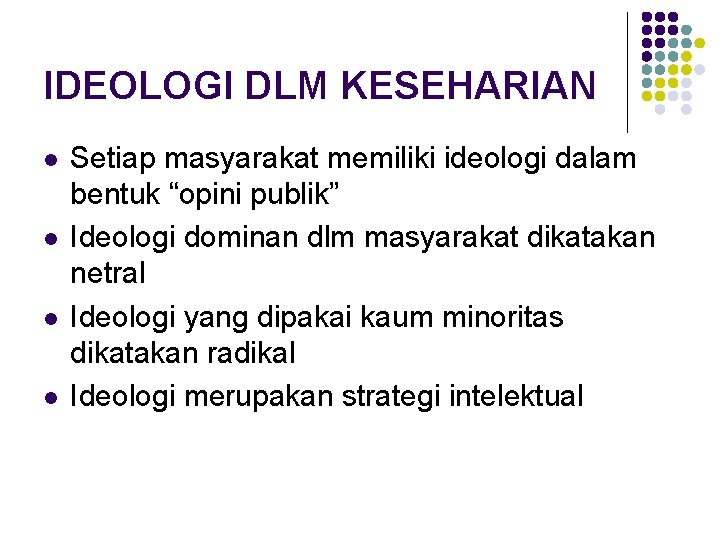 IDEOLOGI DLM KESEHARIAN

- Setiap masyarakat memiliki ideologi dalam bentuk “opini publik”
- Ideologi dominan dlm masyarakat dikatakan netral
- Ideologi yang dipakai kaum minoritas dikatakan radikal
- Ideologi merupakan strategi intelektual